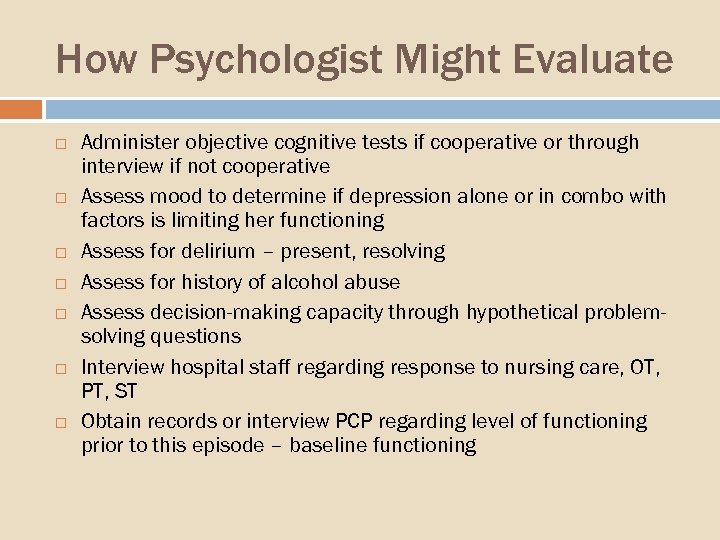 How Psychologist Might Evaluate

□ Administer objective cognitive tests if cooperative or through interview if not cooperative
□ Assess mood to determine if depression alone or in combo with factors is limiting her functioning
□ Assess for delirium – present, resolving
□ Assess for history of alcohol abuse
□ Assess decision-making capacity through hypothetical problem-solving questions
□ Interview hospital staff regarding response to nursing care, OT, PT, ST
□ Obtain records or interview PCP regarding level of functioning prior to this episode – baseline functioning